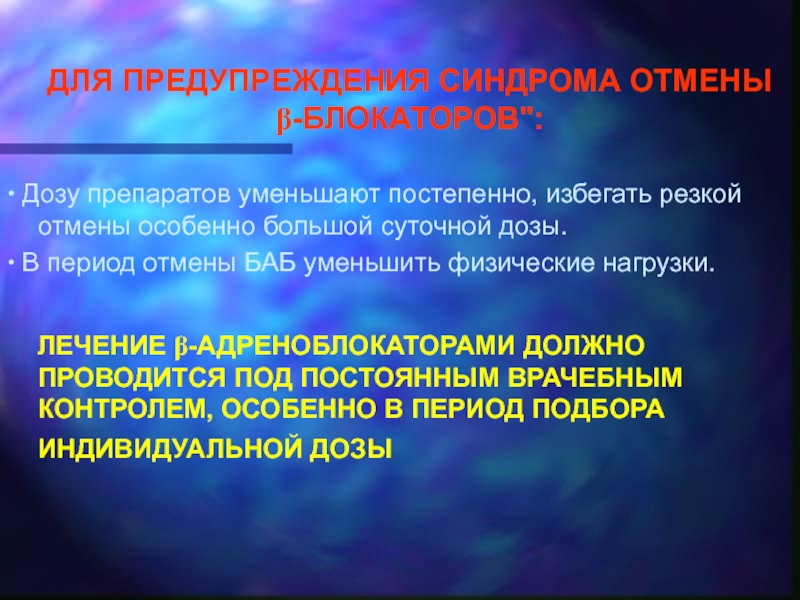 ДЛЯ ПРЕДУПРЕЖДЕНИЯ СИНДРОМА ОТМЕНЫ β-БЛОКАТОРОВ":

• Дозу препаратов уменьшают постепенно, избегать резкой отмены особенно большой суточной дозы.
• В период отмены БАБ уменьшить физические нагрузки.

ЛЕЧЕНИЕ β-АДРЕНОБЛОКАТОРАМИ ДОЛЖНО ПРОВОДИТСЯ ПОД ПОСТОЯННЫМ ВРАЧЕБНЫМ КОНТРОЛЕМ, ОСОБЕННО В ПЕРИОД ПОДБОРА ИНДИВИДУАЛЬНОЙ ДОЗЫ